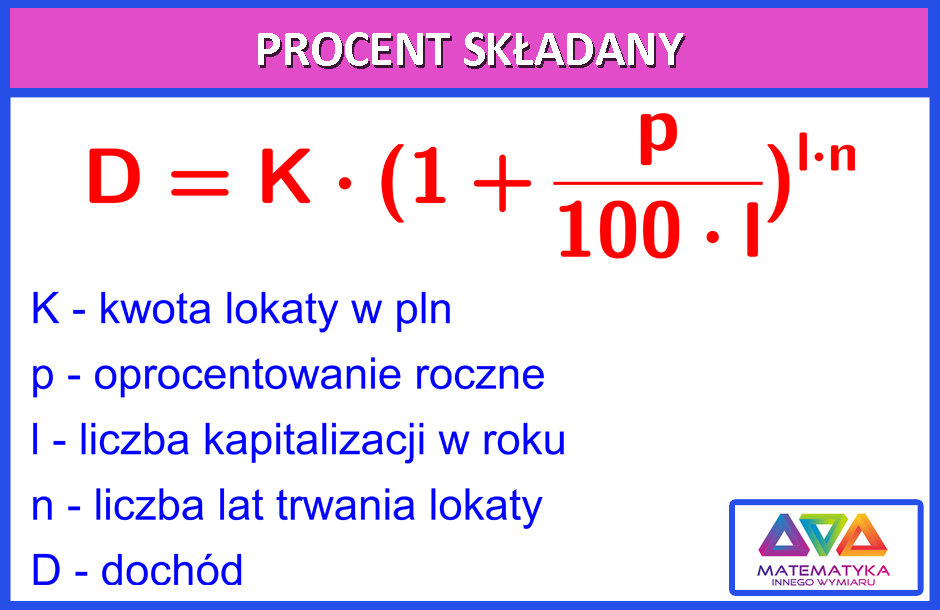 PROCENT SKŁADANY

$D = K \cdot (1 + \frac{p}{100 \cdot l})^{l \cdot n}$

K - kwota lokaty w pln

p - oprocentowanie roczne

l - liczba kapitalizacji w roku

n - liczba lat trwania lokaty

D - dochód

MATEMATYKA
INNEGO WYMIARU